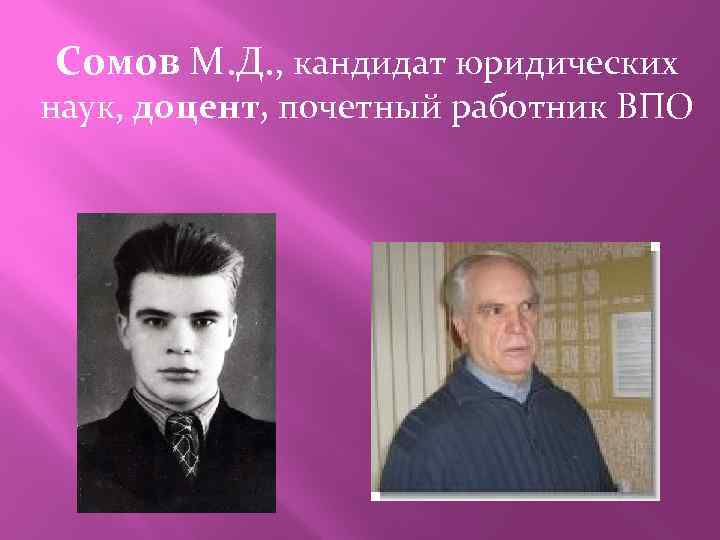 Сомов М.Д., кандидат юридических наук, доцент, почетный работник ВПО